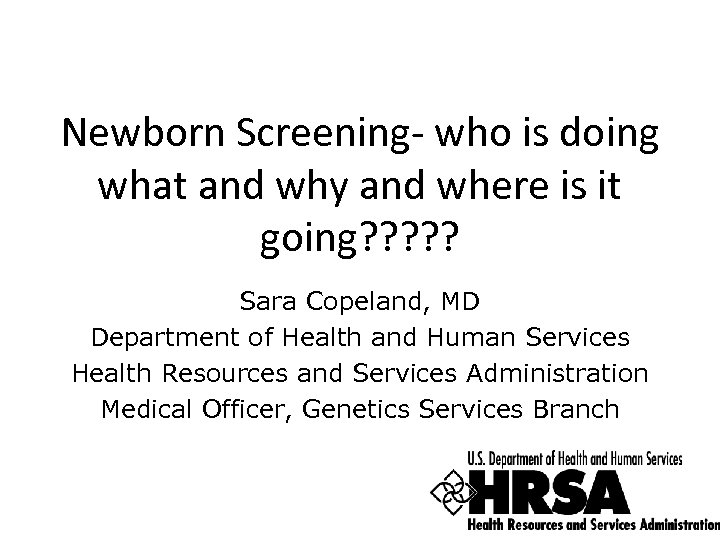 Newborn Screening- who is doing what and why and where is it going?????

Sara Copeland, MD
Department of Health and Human Services
Health Resources and Services Administration
Medical Officer, Genetics Services Branch

U.S. Department of Health and Human Services
HRSA
Health Resources and Services Administration